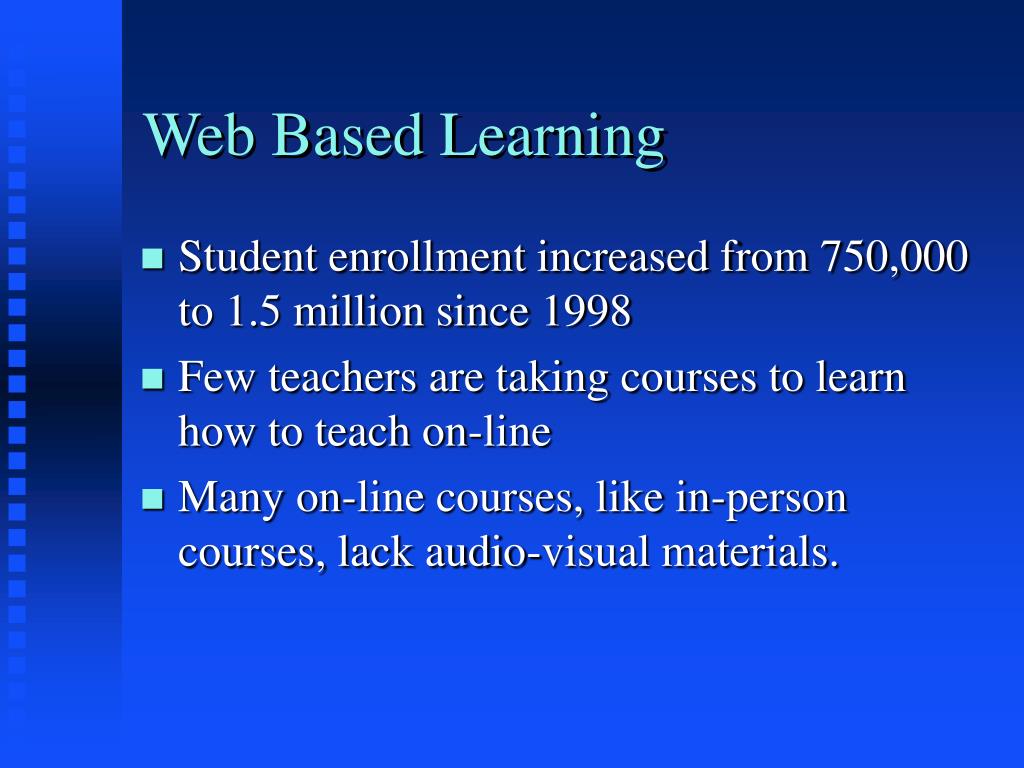 Web Based Learning

- Student enrollment increased from 750,000 to 1.5 million since 1998
- Few teachers are taking courses to learn how to teach on-line
- Many on-line courses, like in-person courses, lack audio-visual materials.